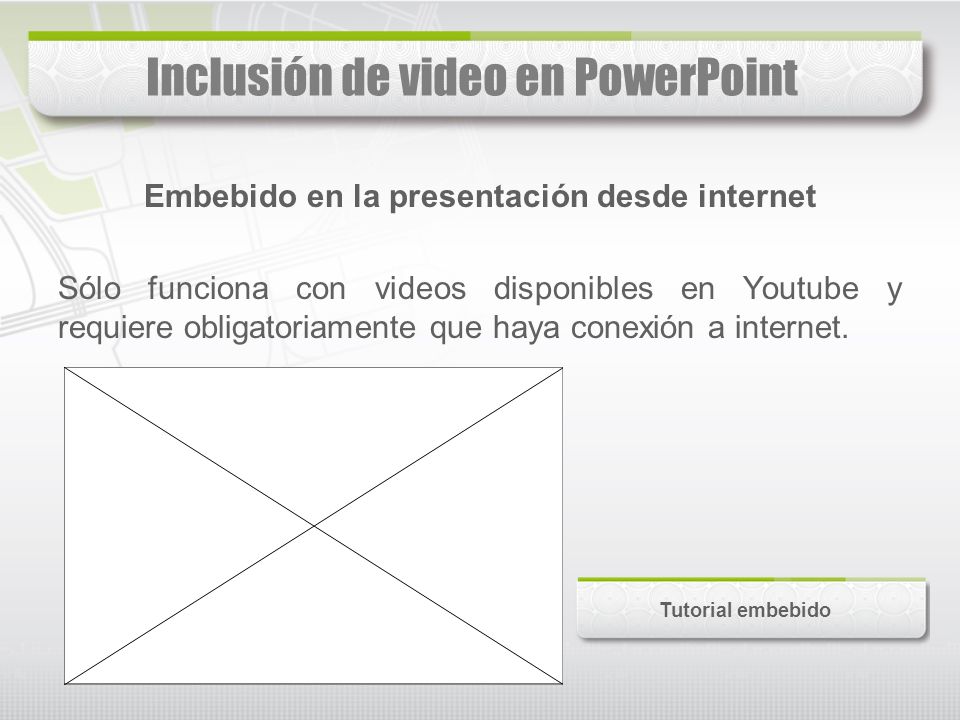 Inclusión de video en PowerPoint

Embebido en la presentación desde internet

Sólo funciona con videos disponibles en Youtube y requiere obligatoriamente que haya conexión a internet.

Tutorial embebido